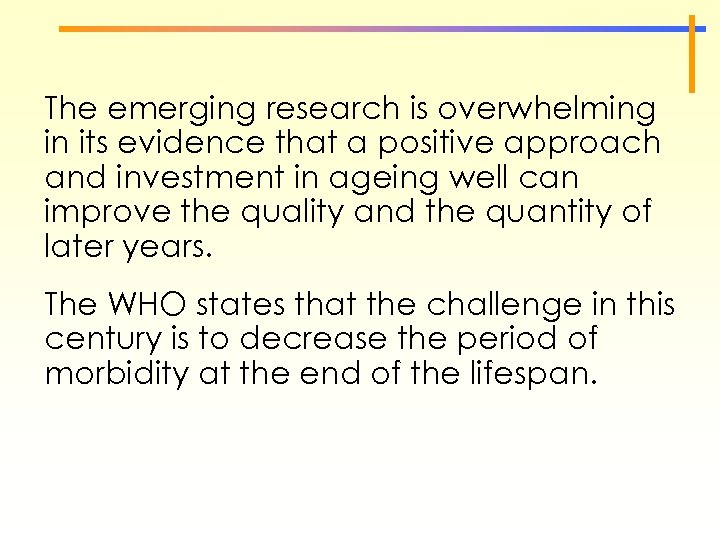 The emerging research is overwhelming in its evidence that a positive approach and investment in ageing well can improve the quality and the quantity of later years.

The WHO states that the challenge in this century is to decrease the period of morbidity at the end of the lifespan.